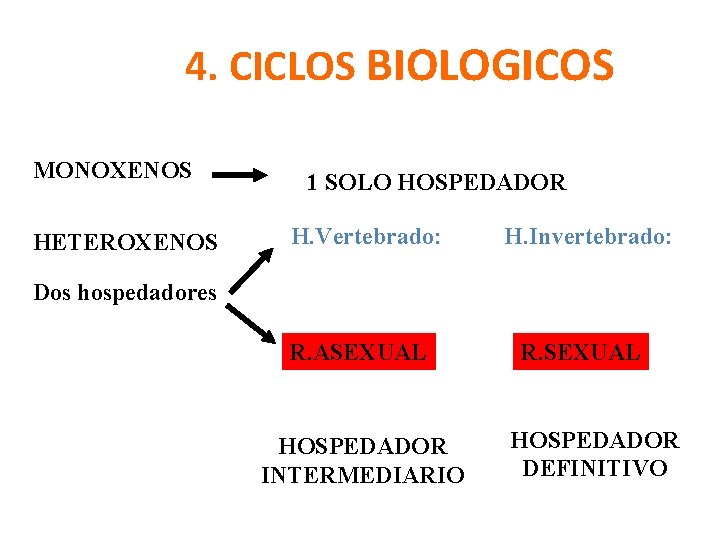 4. CICLOS BIOLOGICOS

MONOXENOS

1 SOLO HOSPEDADOR

HETEROXENOS

Dos hospedadores

H.Vertebrado:

H.Invertebrado:

R.ASEXUAL

R.SEXUAL

HOSPEDADOR INTERMEDIARIO

HOSPEDADOR DEFINITIVO